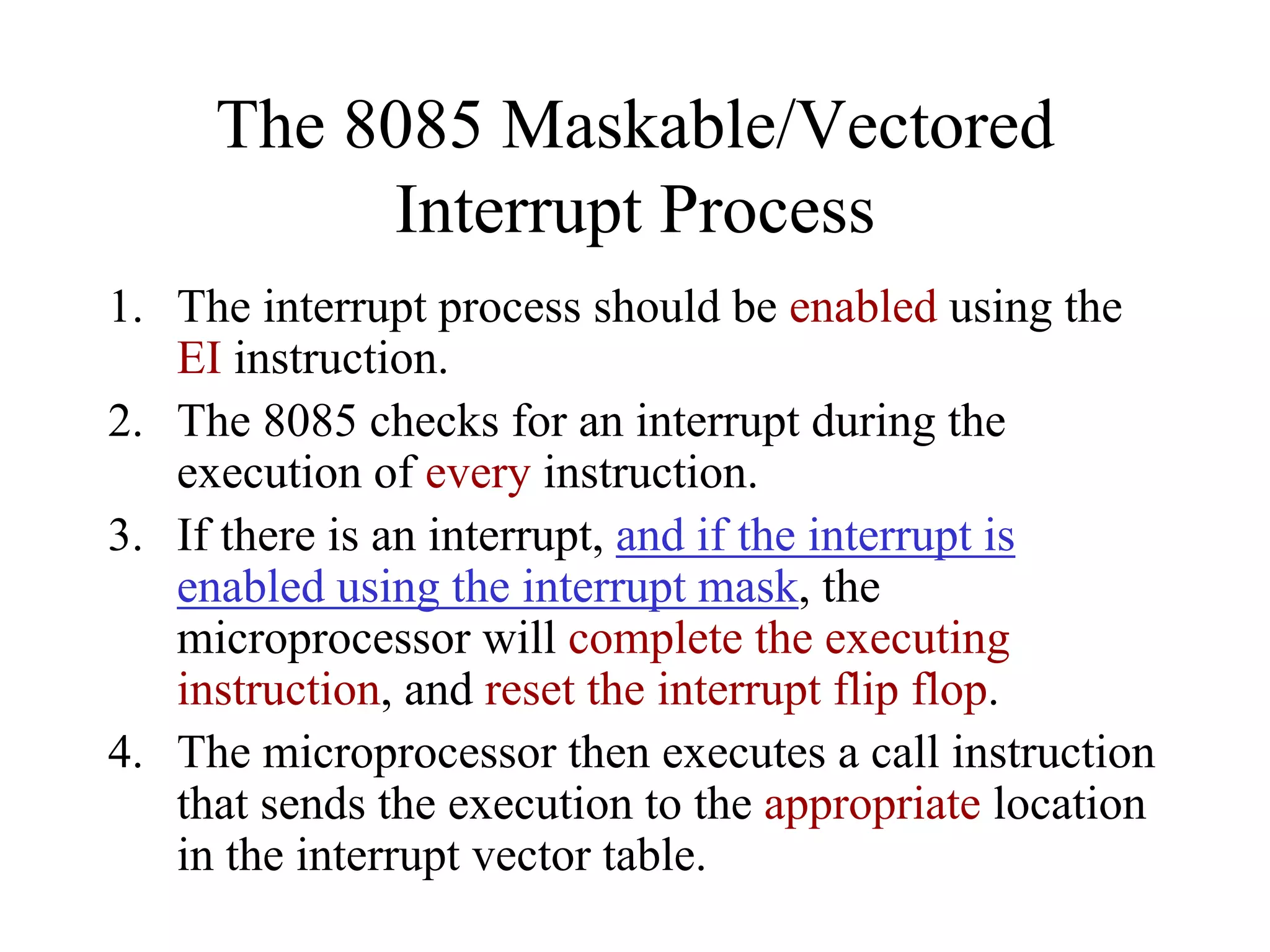 The 8085 Maskable/Vectored Interrupt Process

1. The interrupt process should be enabled using the EI instruction.
2. The 8085 checks for an interrupt during the execution of every instruction.
3. If there is an interrupt, and if the interrupt is enabled using the interrupt mask, the microprocessor will complete the executing instruction, and reset the interrupt flip flop.
4. The microprocessor then executes a call instruction that sends the execution to the appropriate location in the interrupt vector table.